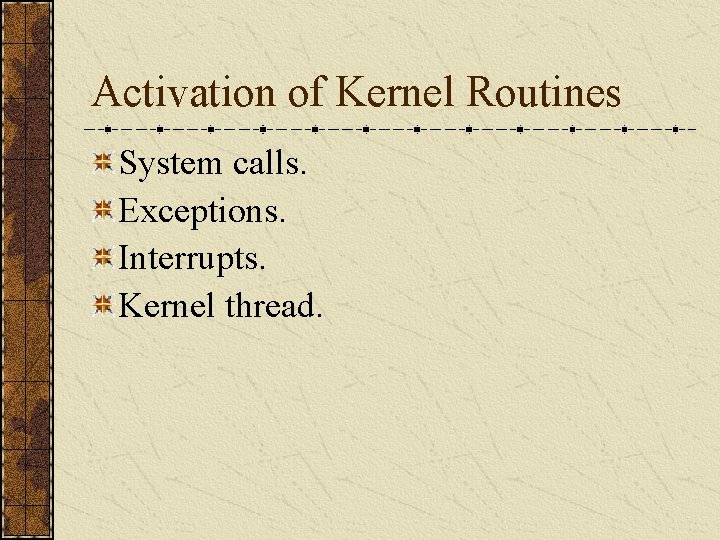 Activation of Kernel Routines

System calls.
Exceptions.
Interrupts.
Kernel thread.